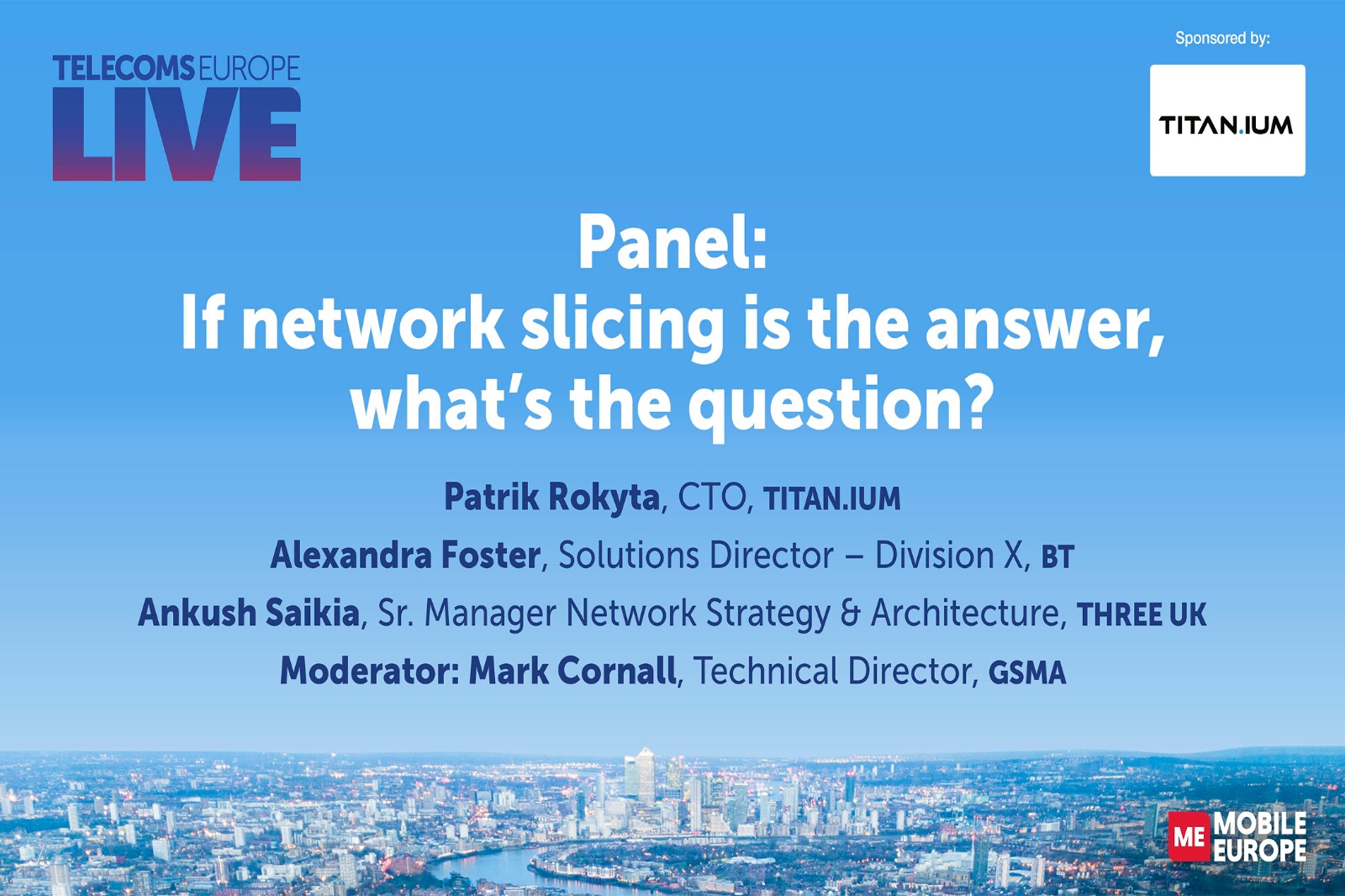 TELECOMS EUROPE LIVE

Sponsored by:

TITAN.IUM

Panel:
If network slicing is the answer, what's the question?

Patrik Rokyta, CTO, TITAN.IUM
Alexandra Foster, Solutions Director – Division X, BT
Ankush Saikia, Sr. Manager Network Strategy & Architecture, THREE UK
Moderator: Mark Cornall, Technical Director, GSMA

ME MOBILE EUROPE